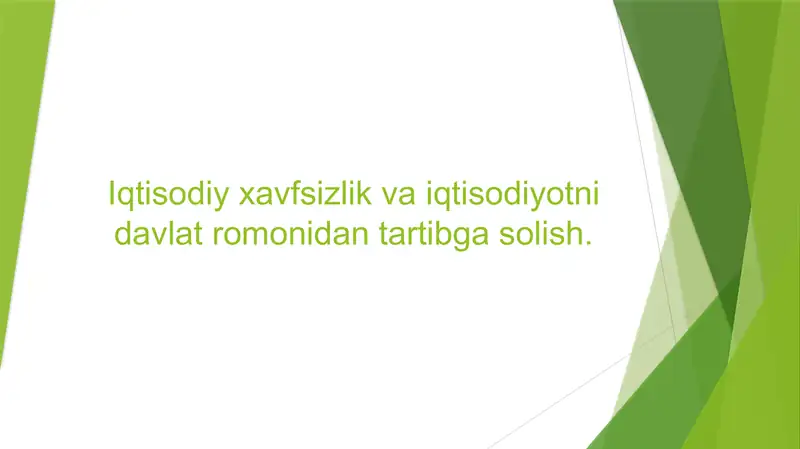 Iqtisodiy xavfsizlik va iqtisodiyotni davlat romonidan tartibga solish.